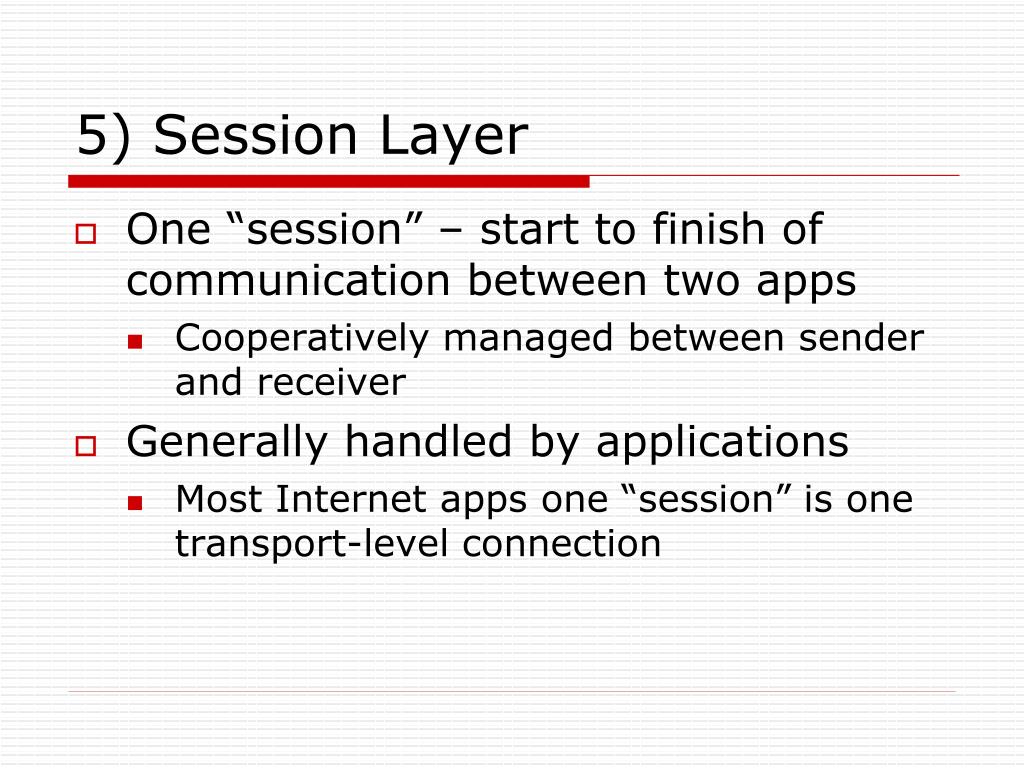 5) Session Layer

One “session” – start to finish of communication between two apps

Cooperatively managed between sender and receiver

Generally handled by applications

Most Internet apps one “session” is one transport-level connection